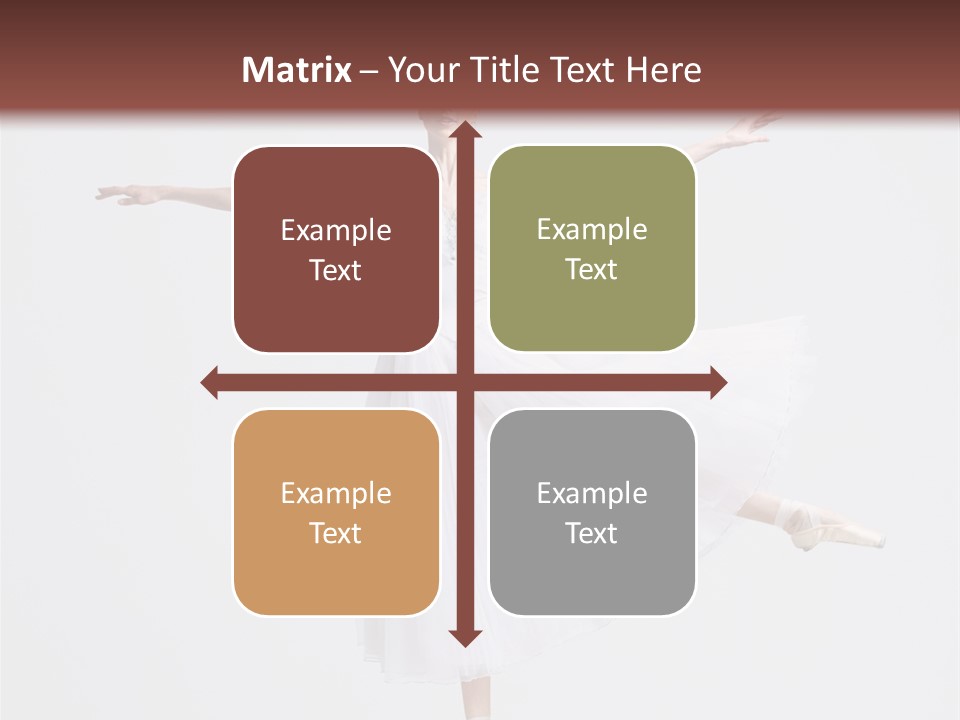 Matrix – Your Title Text Here

Example Text

Example Text

Example Text

Example Text